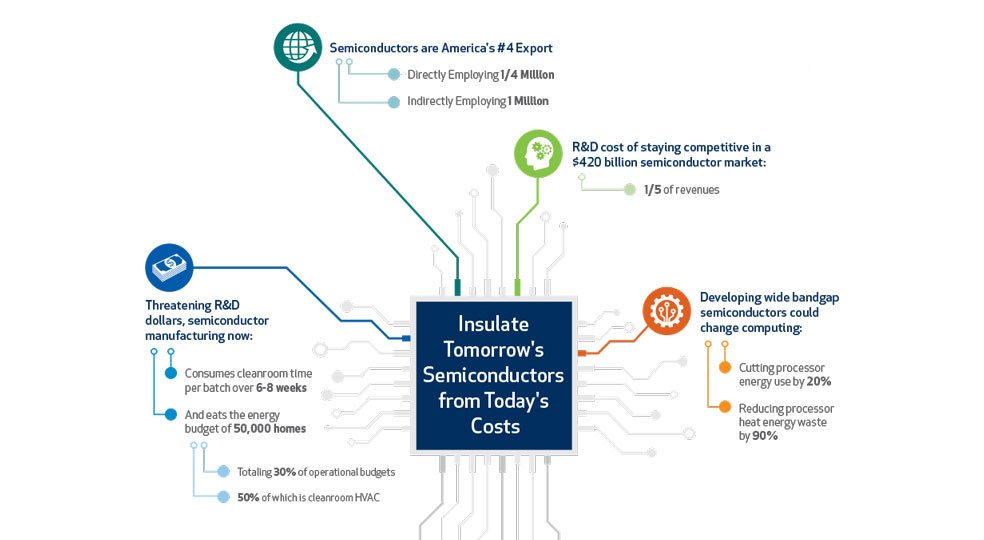 Semiconductors are America's #4 Export

Directly Employing 1/4 Million

Indirectly Employing 1 Million

R&D cost of staying competitive in a $420 billion semiconductor market:

1/5 of revenues

Threatening R&D dollars, semiconductor manufacturing now:

Consumes cleanroom time per batch over 6-8 weeks

And eats the energy budget of 50,000 homes

Totaling 30% of operational budgets

50% of which is cleanroom HVAC

Insulate Tomorrow's Semiconductors from Today's Costs

Developing wide bandgap semiconductors could change computing:

Cutting processor energy use by 20%

Reducing processor heat energy waste by 90%